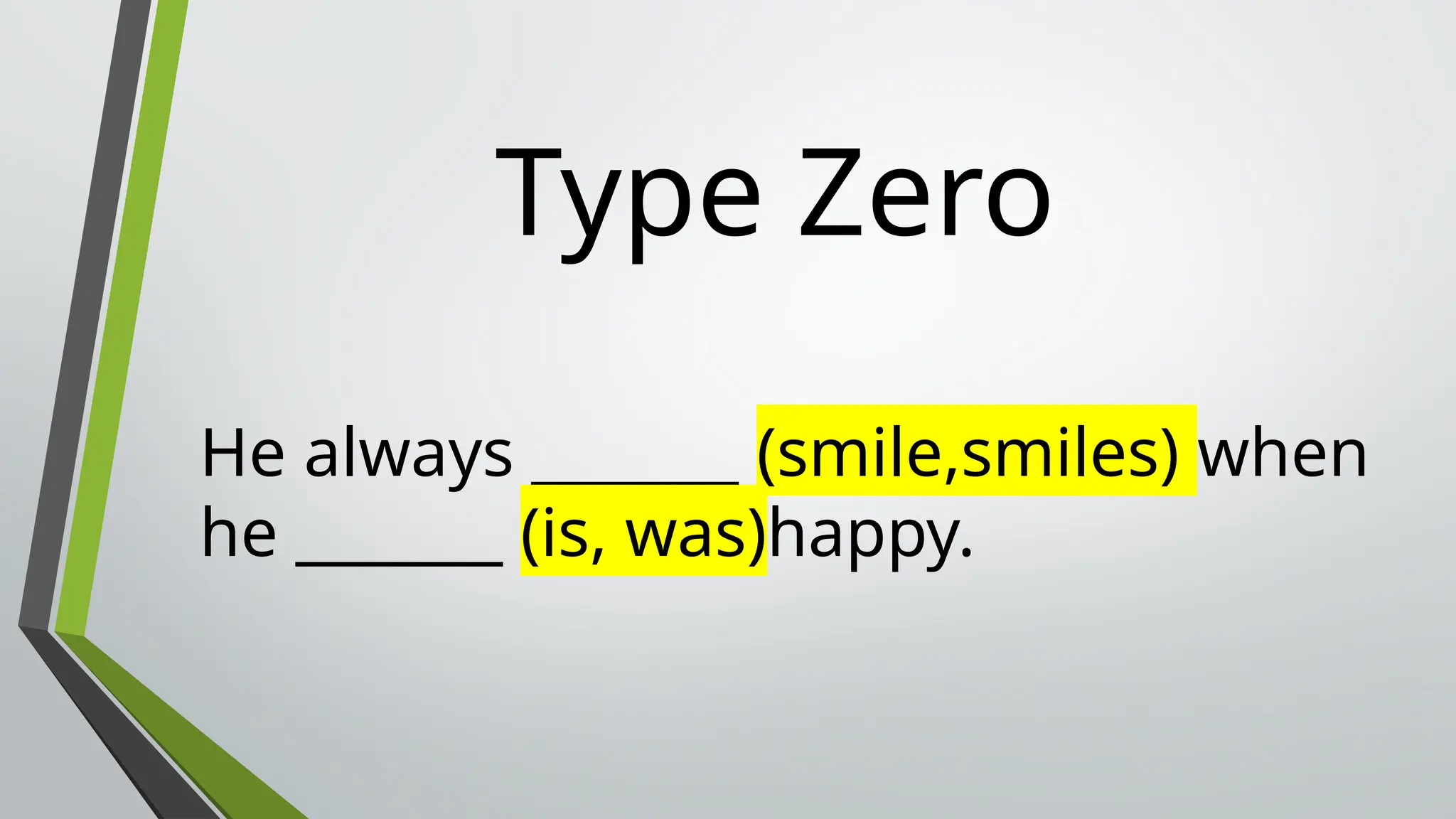 Type Zero

He always ________ (smile,smiles) when he ________ (is, was)happy.